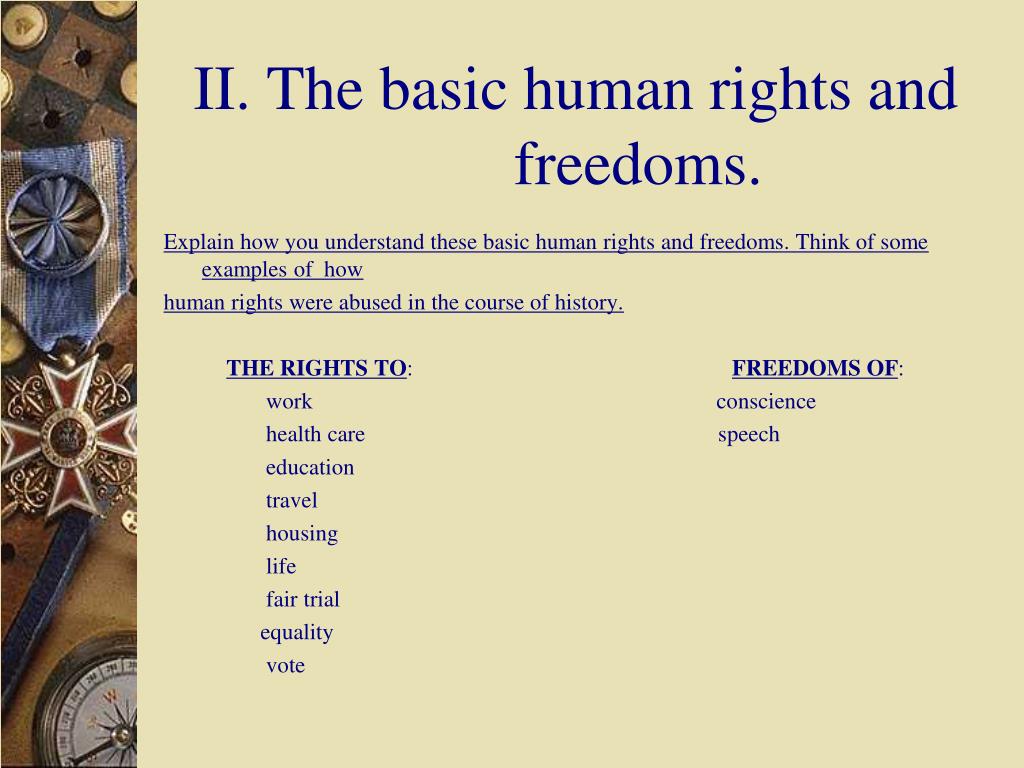 II. The basic human rights and freedoms.

Explain how you understand these basic human rights and freedoms. Think of some examples of how human rights were abused in the course of history.

THE RIGHTS TO:
work
health care
education
travel
housing
life
fair trial
equality
vote

FREEDOMS OF:
conscience
speech